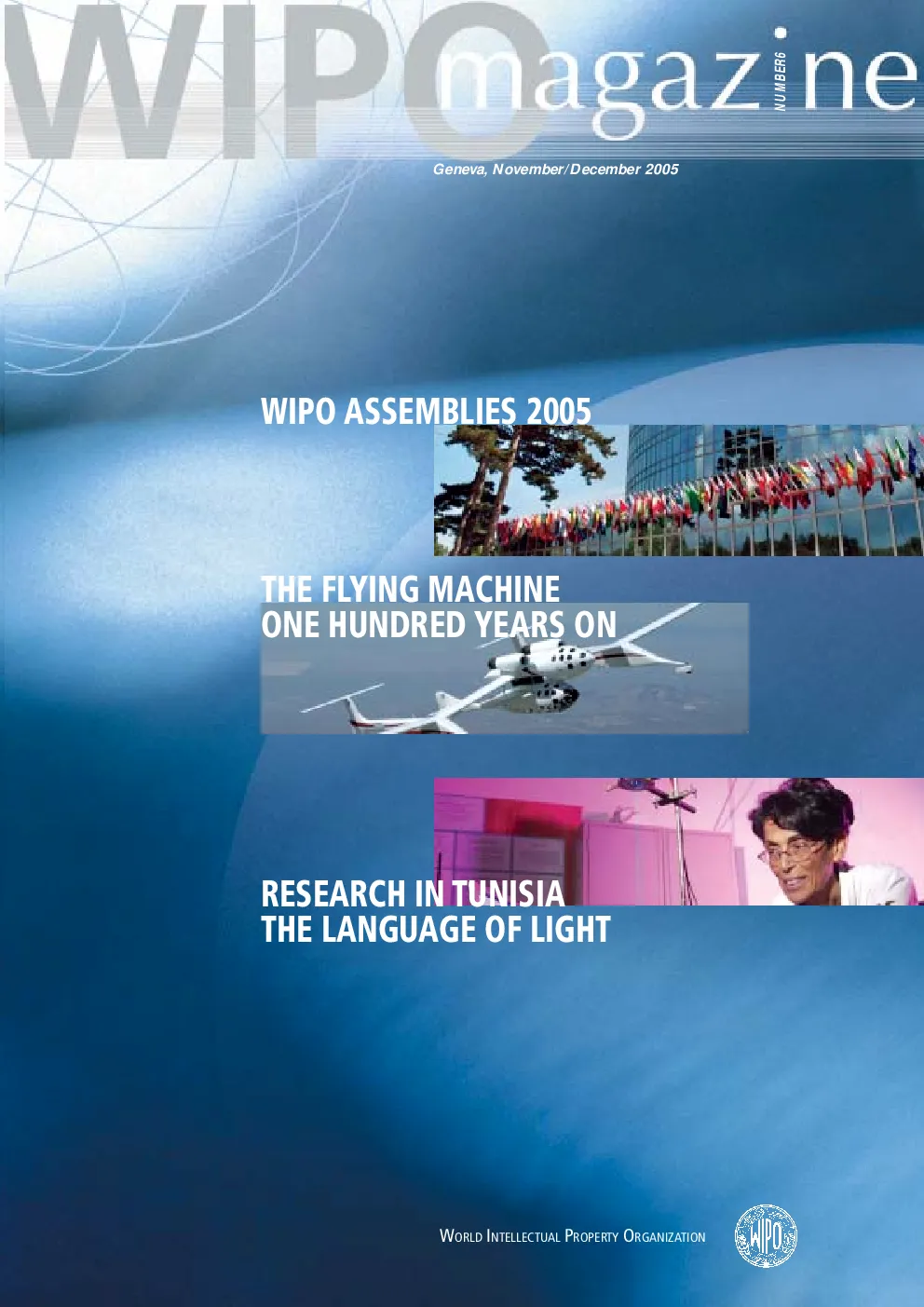 WIPO magazine

NUMBER 6

Geneva, November/December 2005

WIPO ASSEMBLIES 2005

THE FLYING MACHINE ONE HUNDRED YEARS ON

RESEARCH IN TUNISIA THE LANGUAGE OF LIGHT

WORLD INTELLECTUAL PROPERTY ORGANIZATION

WIPO